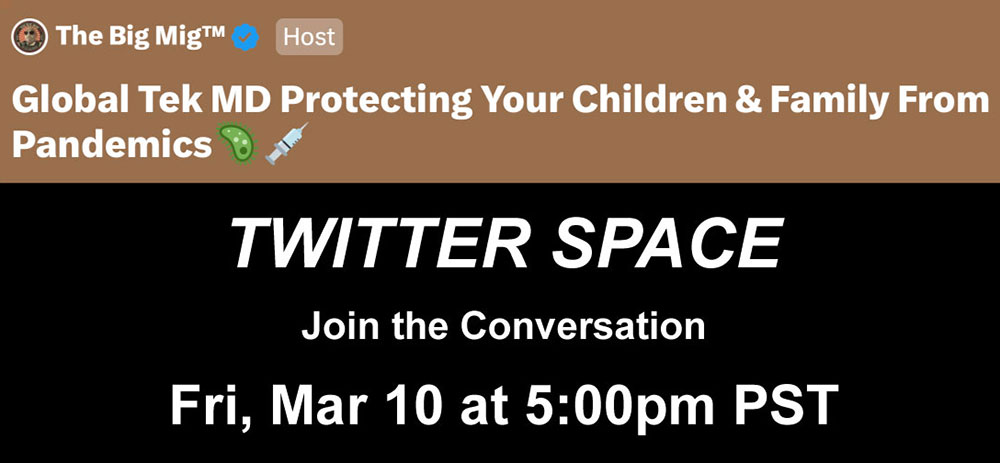 The Big Mig™ Host

Global Tek MD Protecting Your Children & Family From Pandemics 🦠💉

TWITTER SPACE

Join the Conversation

Fri, Mar 10 at 5:00pm PST